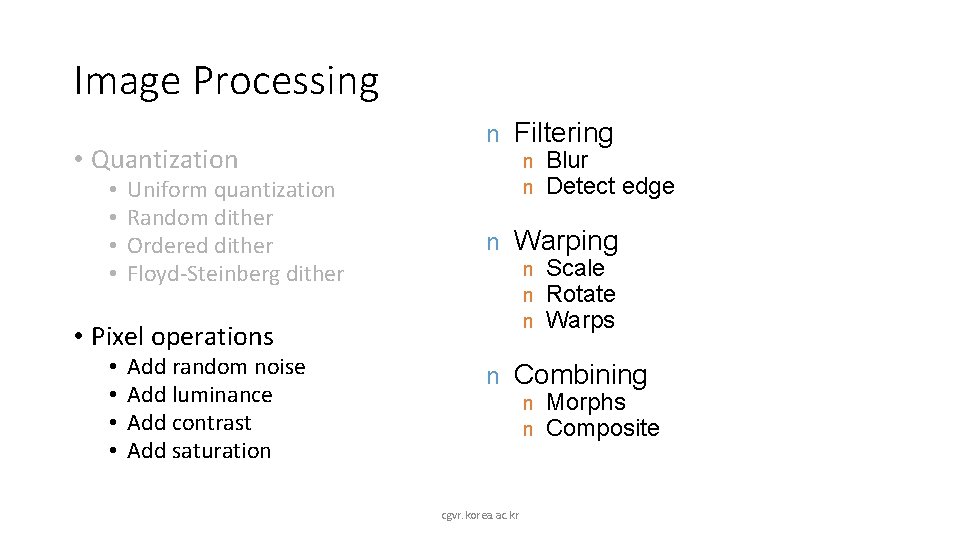 Image Processing

• Quantization
  • Uniform quantization
  • Random dither
  • Ordered dither
  • Floyd-Steinberg dither

• Pixel operations
  • Add random noise
  • Add luminance
  • Add contrast
  • Add saturation

n Filtering
  n Blur
  n Detect edge

n Warping
  n Scale
  n Rotate
  n Warps

n Combining
  n Morphs
  n Composite

cgvr.korea.ac.kr